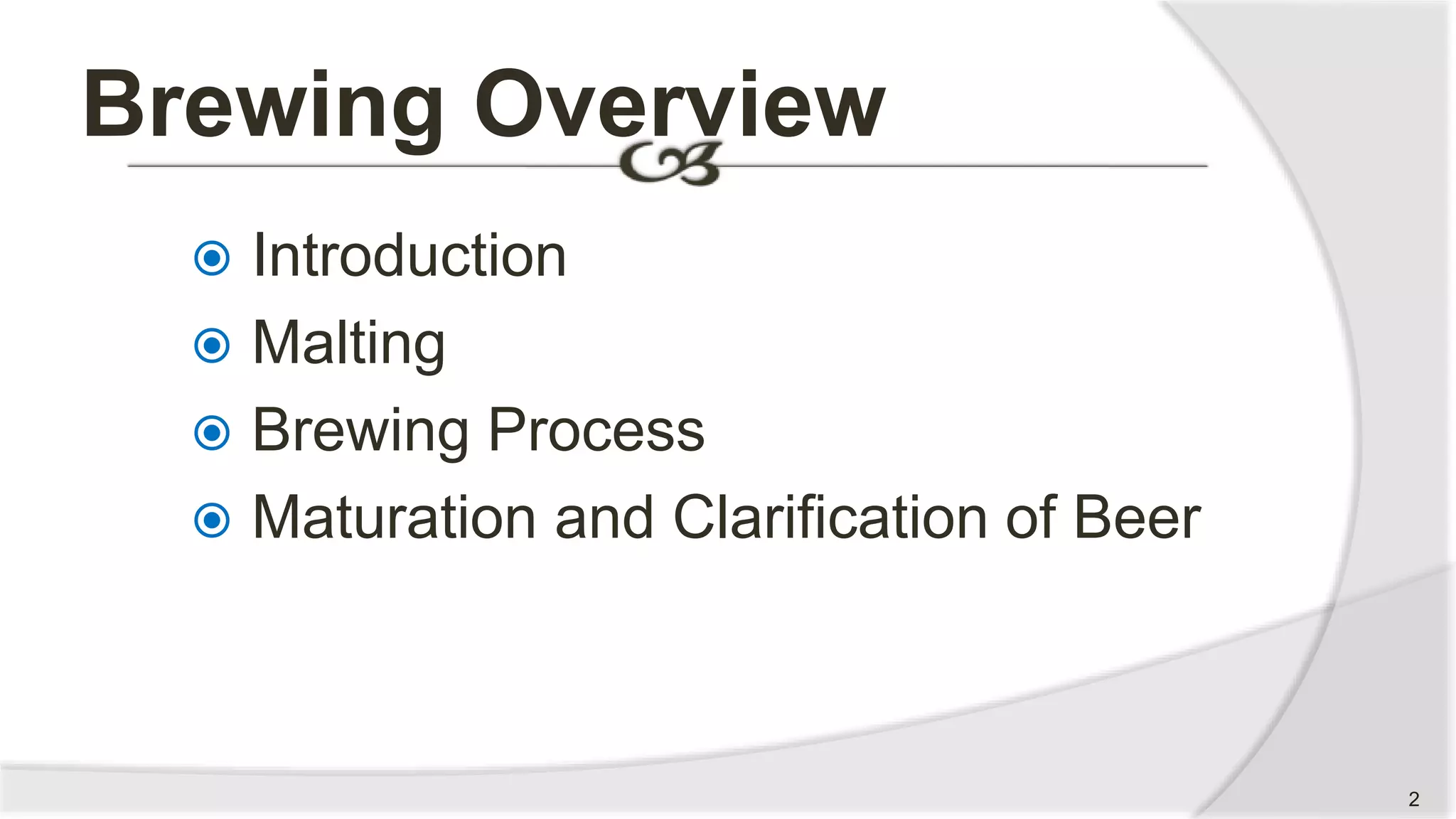 Brewing Overview

Introduction
Malting
Brewing Process
Maturation and Clarification of Beer

2